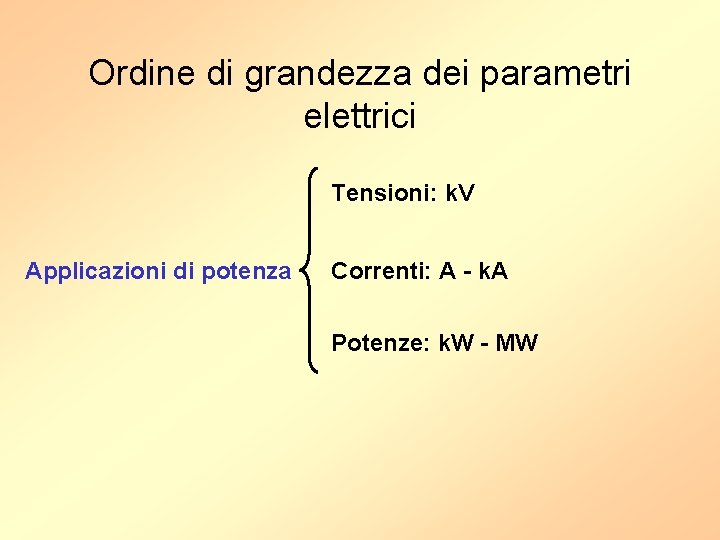 Ordine di grandezza dei parametri elettrici

Applicazioni di potenza

Tensioni: kV

Correnti: A - kA

Potenze: kW - MW